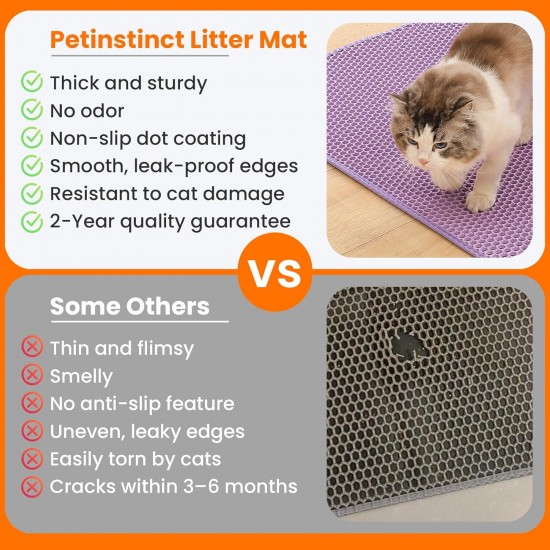 Petinstinct Litter Mat

Thick and sturdy
No odor
Non-slip dot coating
Smooth, leak-proof edges
Resistant to cat damage
2-Year quality guarantee

VS

Some Others

Thin and flimsy
Smelly
No anti-slip feature
Uneven, leaky edges
Easily torn by cats
Cracks within 3–6 months